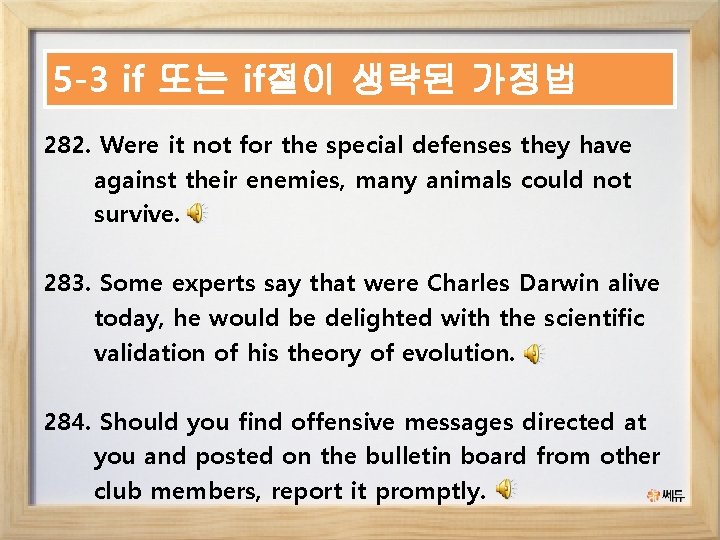 5-3 if 또는 if절이 생략된 가정법

282. Were it not for the special defenses they have against their enemies, many animals could not survive.

283. Some experts say that were Charles Darwin alive today, he would be delighted with the scientific validation of his theory of evolution.

284. Should you find offensive messages directed at you and posted on the bulletin board from other club members, report it promptly.

쎄듀